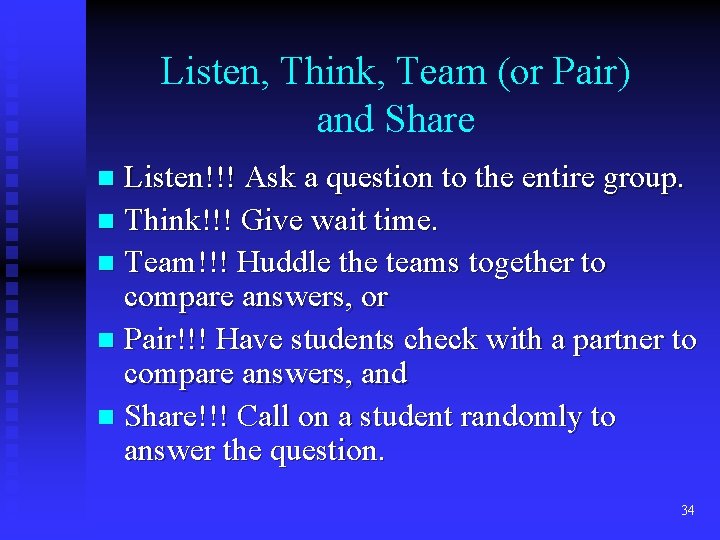 Listen, Think, Team (or Pair) and Share

- Listen!!! Ask a question to the entire group.
- Think!!! Give wait time.
- Team!!! Huddle the teams together to compare answers, or
- Pair!!! Have students check with a partner to compare answers, and
- Share!!! Call on a student randomly to answer the question.

34